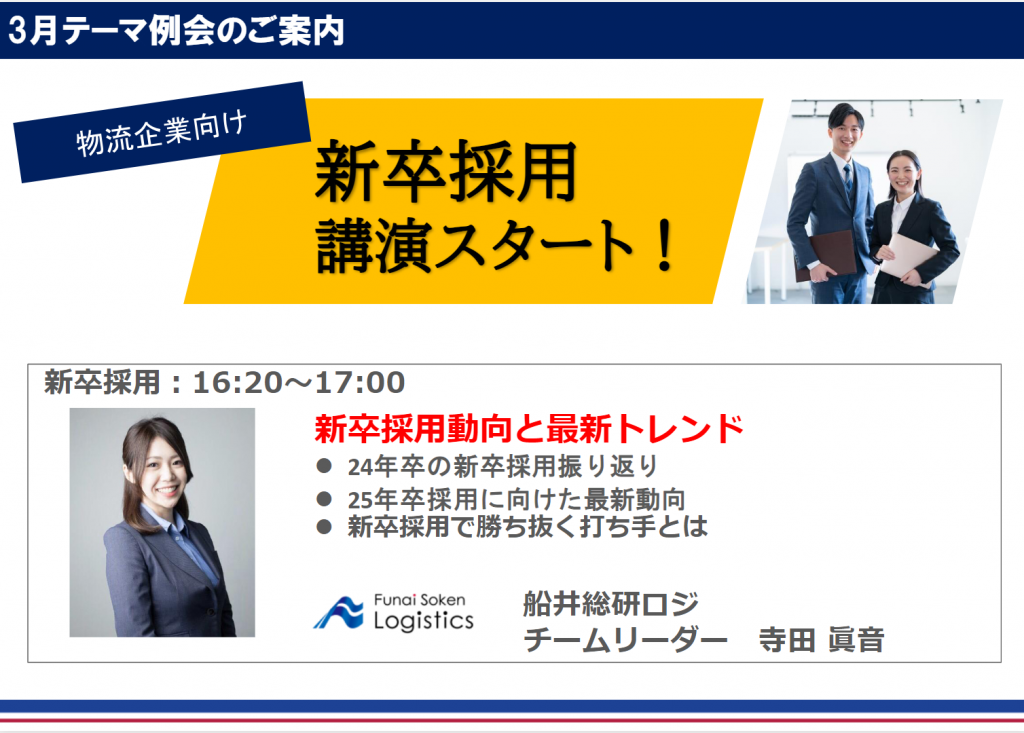 3月テーマ例会のご案内

物流企業向け

新卒採用
講演スタート！

新卒採用：16:20～17:00

新卒採用動向と最新トレンド

● 24年卒の新卒採用振り返り
● 25年卒採用に向けた最新動向
● 新卒採用で勝ち抜く打ち手とは

Funai Soken Logistics

船井総研ロジ
チームリーダー　寺田 眞音